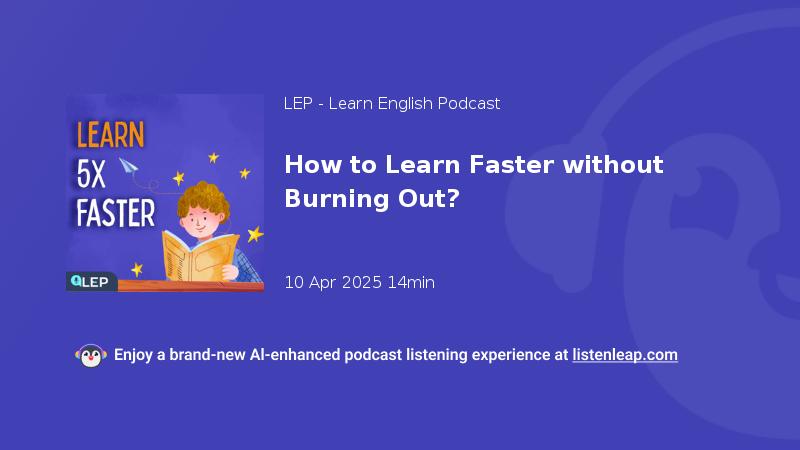 LEARN
5X
FASTER

LEP

LEP - Learn English Podcast

How to Learn Faster without Burning Out?

10 Apr 2025 14min

Enjoy a brand-new AI-enhanced podcast listening experience at listenleap.com